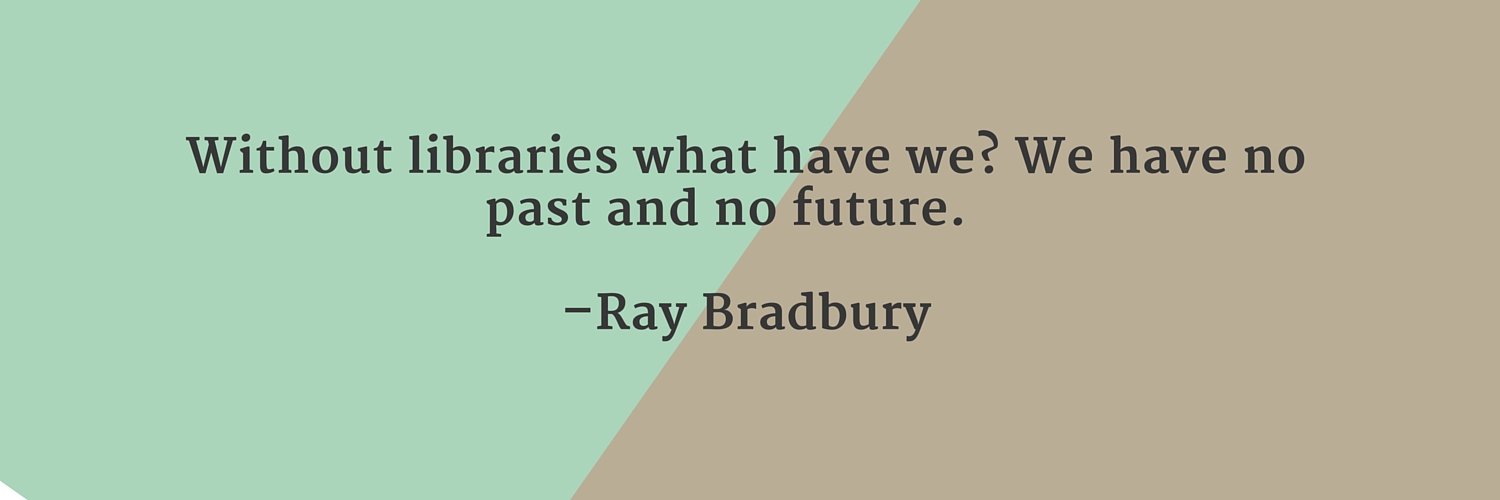 Without libraries what have we? We have no past and no future.

–Ray Bradbury